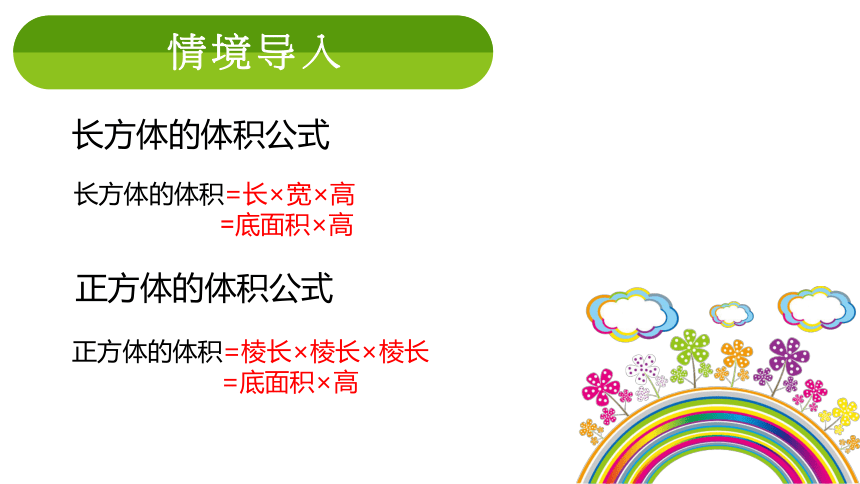 情境导入

长方体的体积公式

长方体的体积=长×宽×高
=底面积×高

正方体的体积公式

正方体的体积=棱长×棱长×棱长
=底面积×高